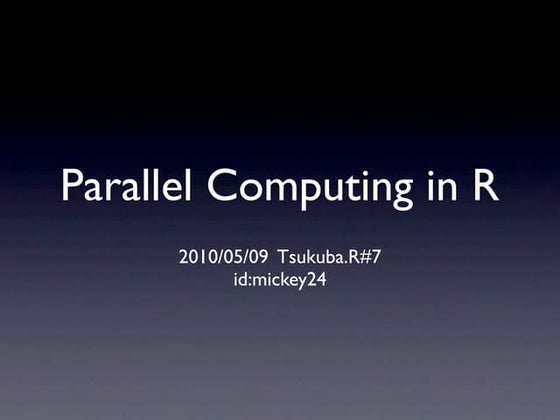 Parallel Computing in R

2010/05/09 Tsukuba.R#7
id:mickey24